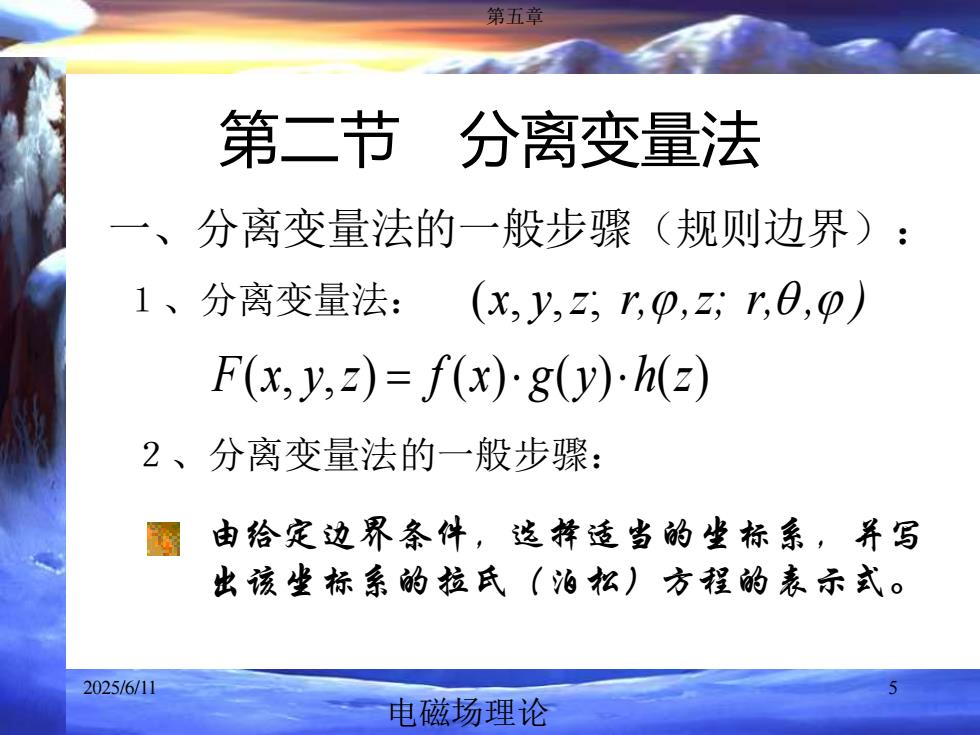 第五章

第二节　分离变量法

一、分离变量法的一般步骤（规则边界）：

1、分离变量法：　$(x, y, z;\ r, \varphi, z;\ r, \theta, \varphi)$

$F(x, y, z) = f(x) \cdot g(y) \cdot h(z)$

2、分离变量法的一般步骤：

由给定边界条件，选择适当的坐标系，并写出该坐标系的拉氏（泊松）方程的表示式。

2025/6/11

5

电磁场理论